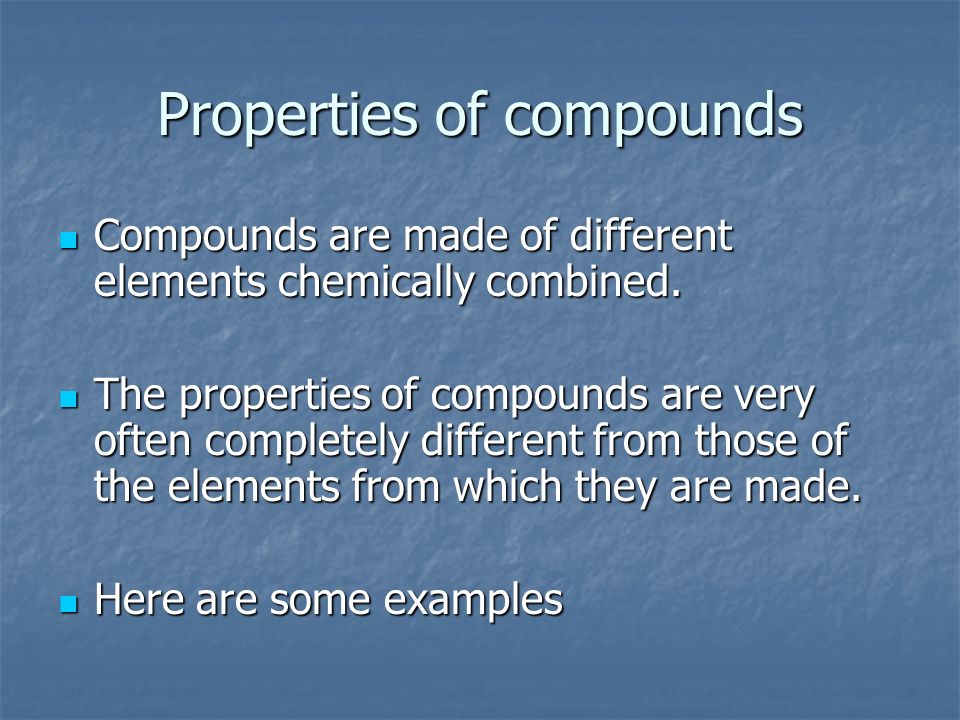 Properties of compounds

Compounds are made of different elements chemically combined.

The properties of compounds are very often completely different from those of the elements from which they are made.

Here are some examples